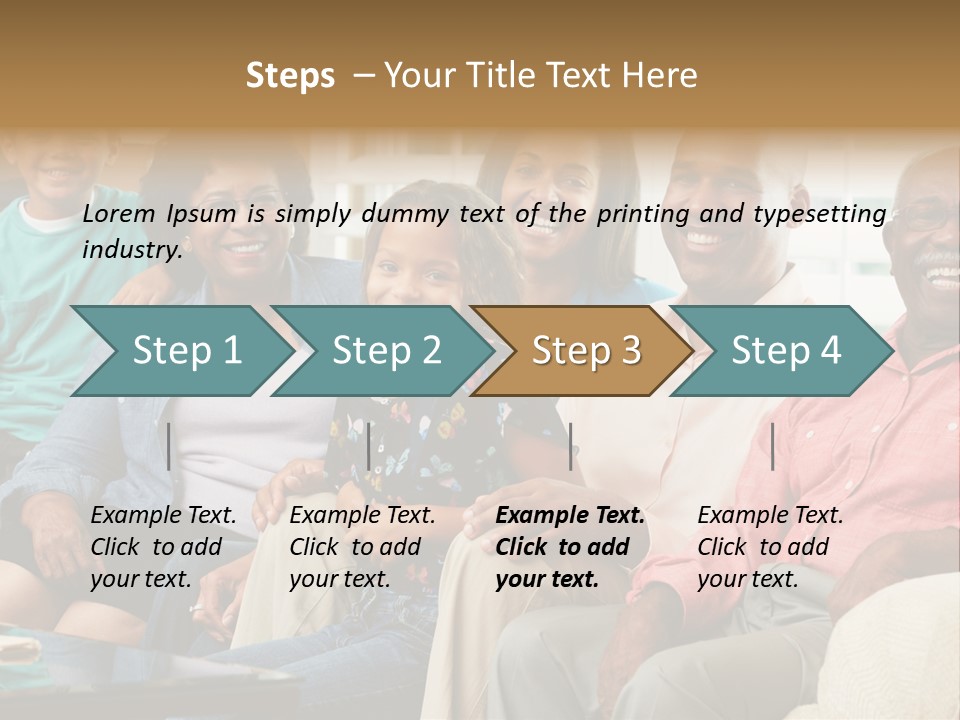 Steps – Your Title Text Here

Lorem Ipsum is simply dummy text of the printing and typesetting industry.

Step 1

Step 2

Step 3

Step 4

Example Text. Click to add your text.

Example Text. Click to add your text.

Example Text. Click to add your text.

Example Text. Click to add your text.